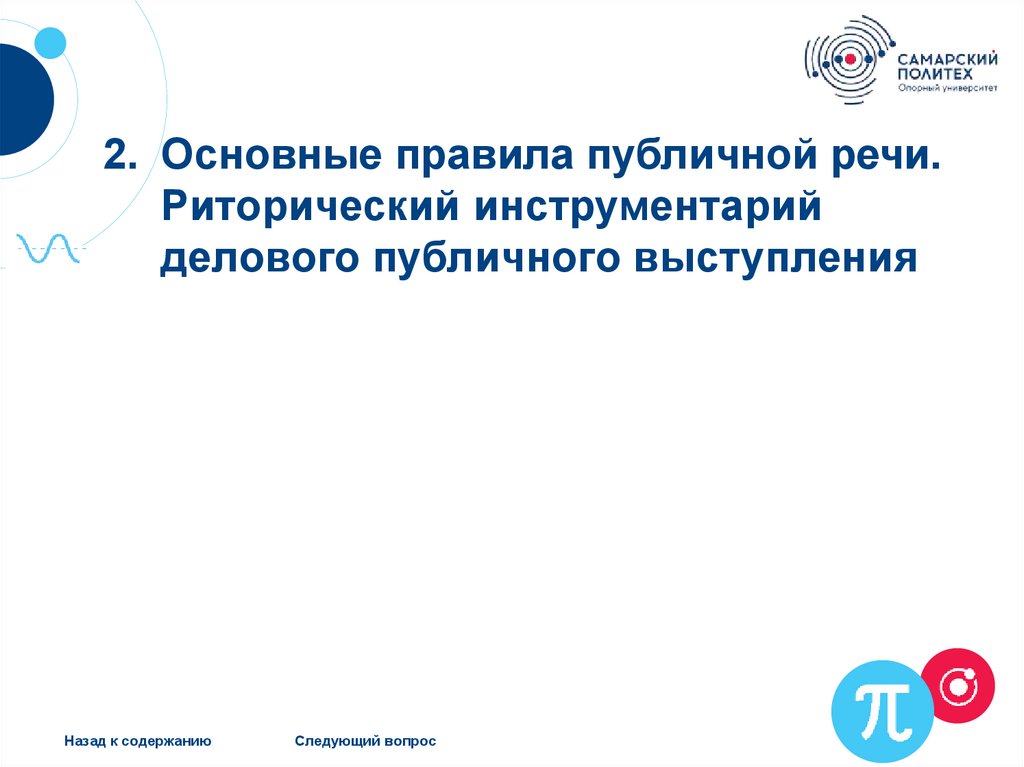 САМАРСКИЙ ПОЛИТЕХ
Опорный университет

2. Основные правила публичной речи. Риторический инструментарий делового публичного выступления

$\pi$

Назад к содержанию

Следующий вопрос